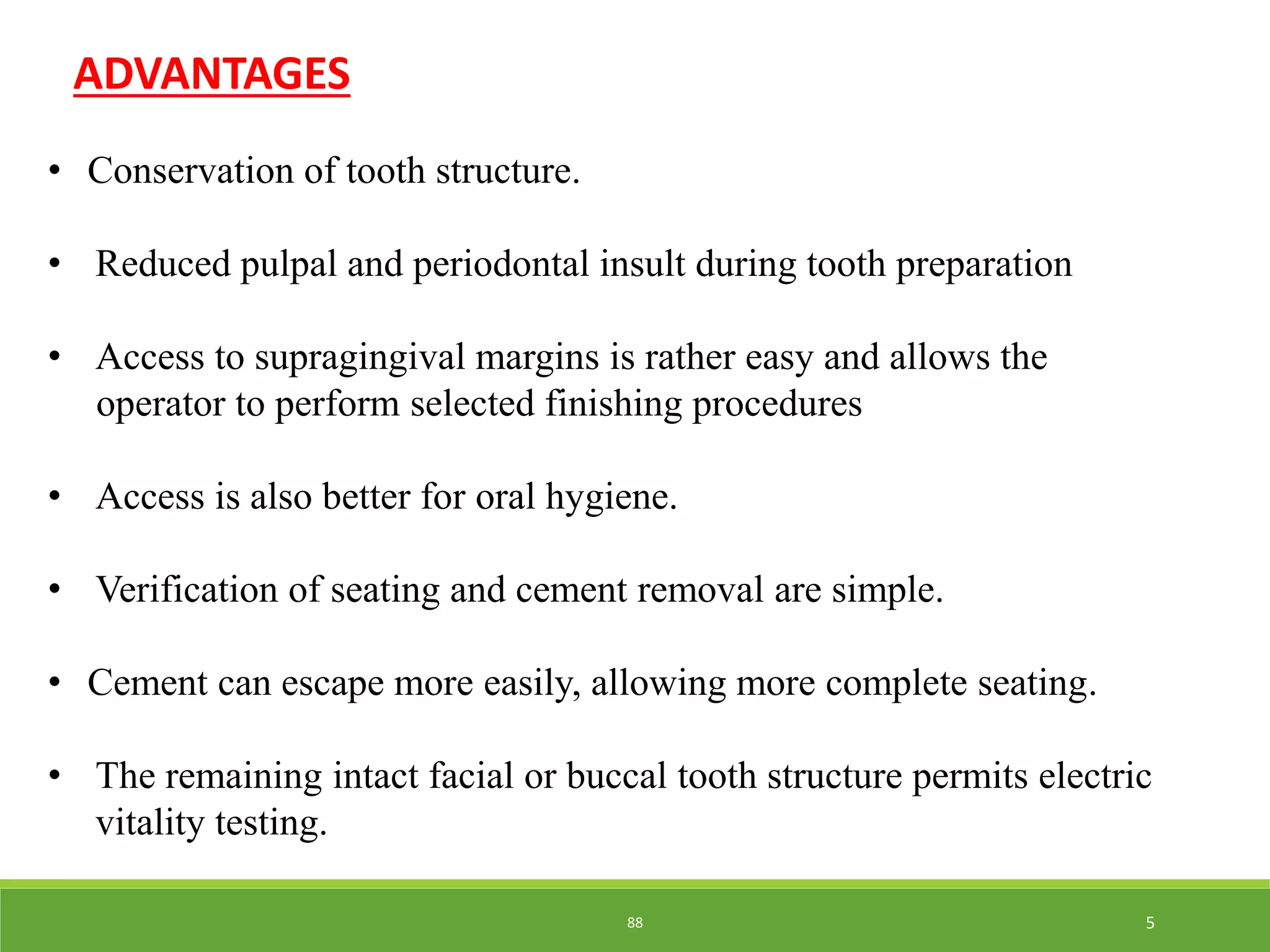 ADVANTAGES

• Conservation of tooth structure.

• Reduced pulpal and periodontal insult during tooth preparation

• Access to supragingival margins is rather easy and allows the operator to perform selected finishing procedures

• Access is also better for oral hygiene.

• Verification of seating and cement removal are simple.

• Cement can escape more easily, allowing more complete seating.

• The remaining intact facial or buccal tooth structure permits electric vitality testing.

88

5